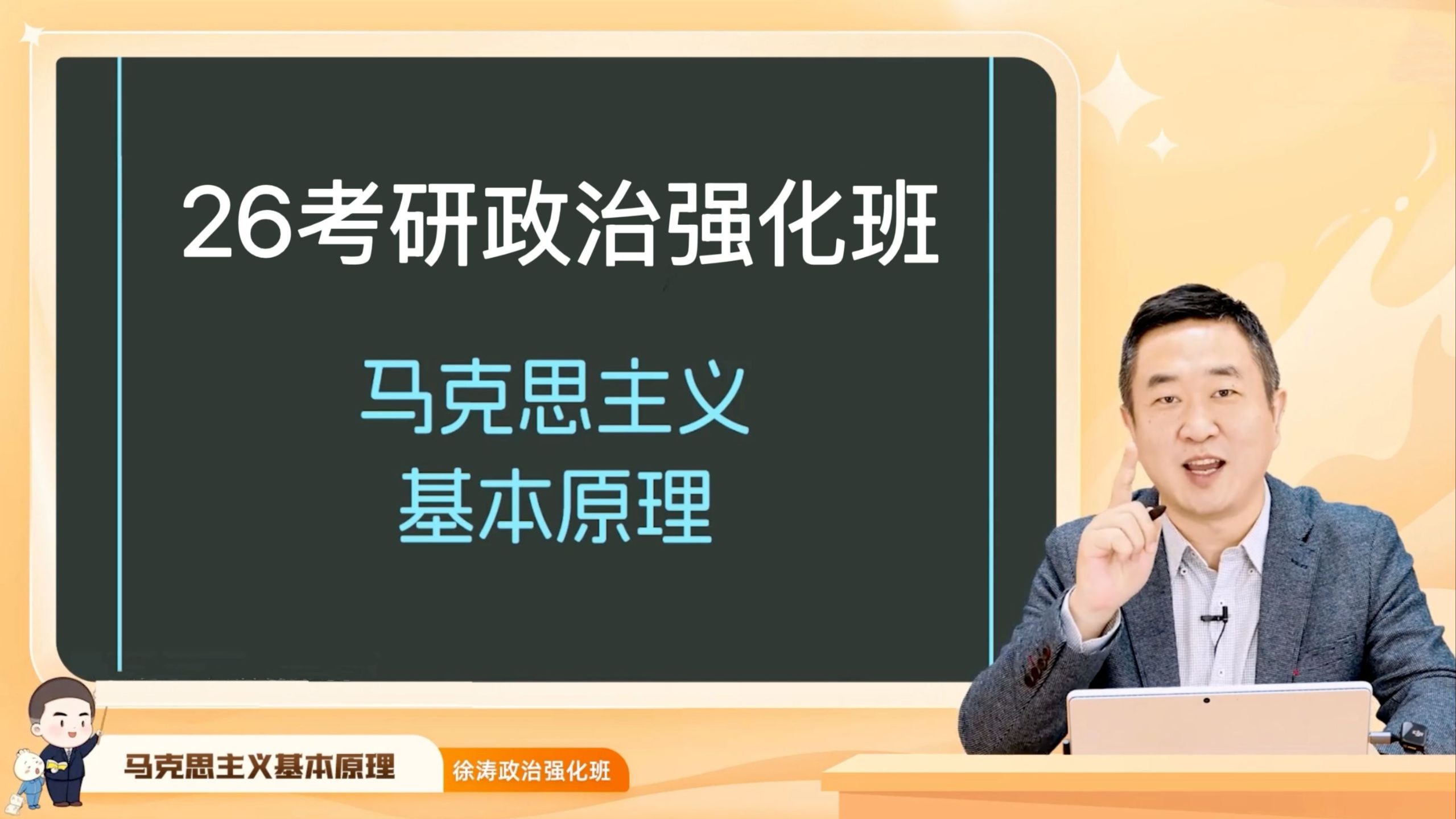 26考研政治强化班

马克思主义
基本原理

马克思主义基本原理

徐涛政治强化班